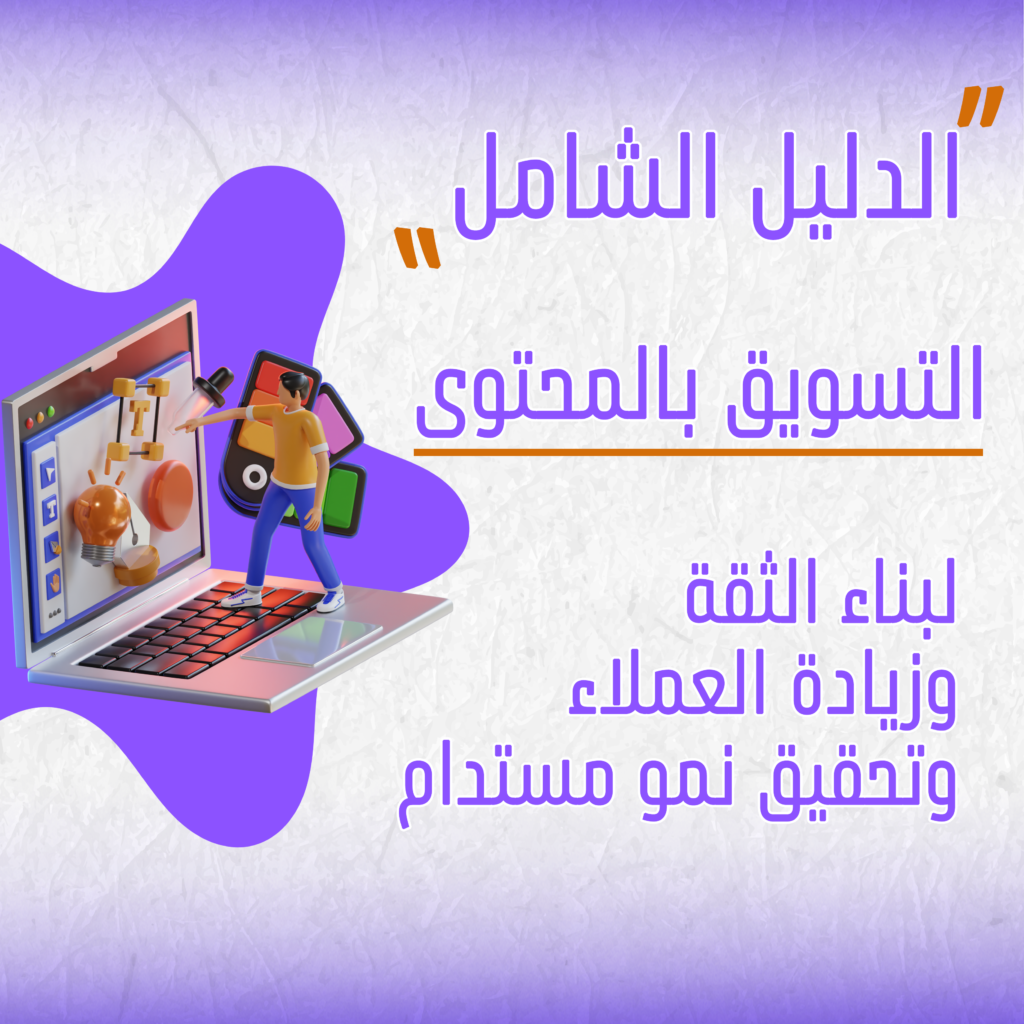 "الدليل الشامل"

التسويق بالمحتوى

لبناء الثقة
وزيادة العملاء
وتحقيق نمو مستدام